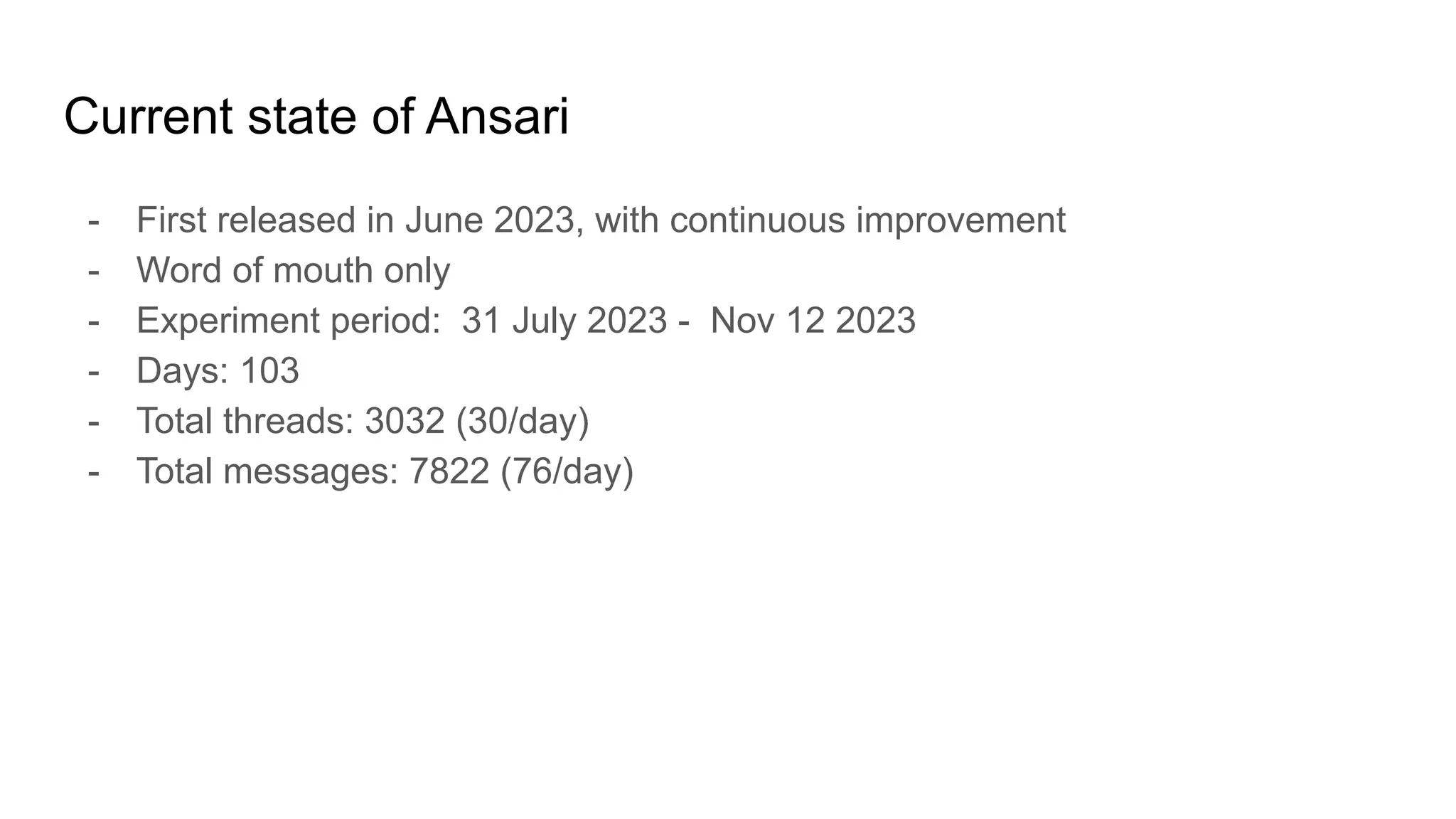 Current state of Ansari

- First released in June 2023, with continuous improvement
- Word of mouth only
- Experiment period: 31 July 2023 - Nov 12 2023
- Days: 103
- Total threads: 3032 (30/day)
- Total messages: 7822 (76/day)